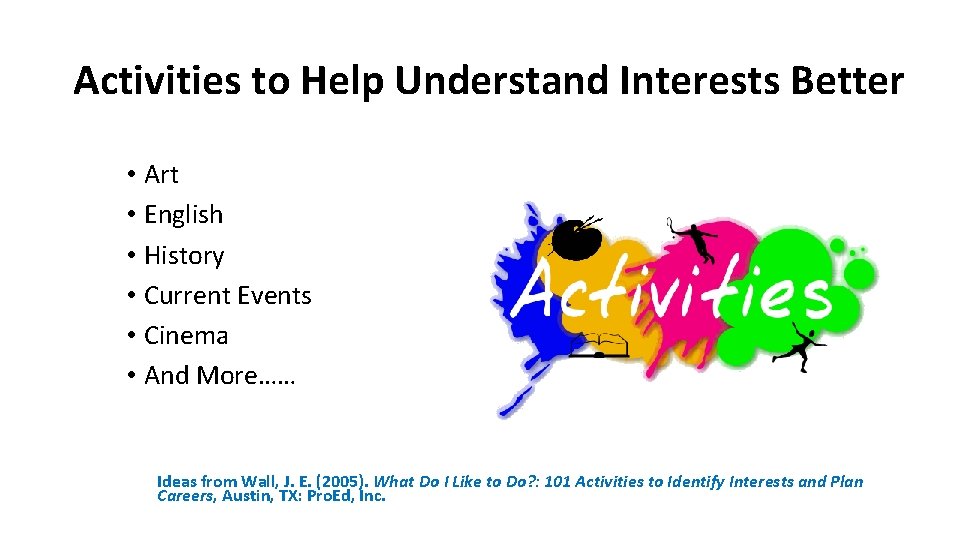 Activities to Help Understand Interests Better

• Art
• English
• History
• Current Events
• Cinema
• And More……

Activities

Ideas from Wall, J. E. (2005). What Do I Like to Do?: 101 Activities to Identify Interests and Plan Careers, Austin, TX: ProEd, Inc.